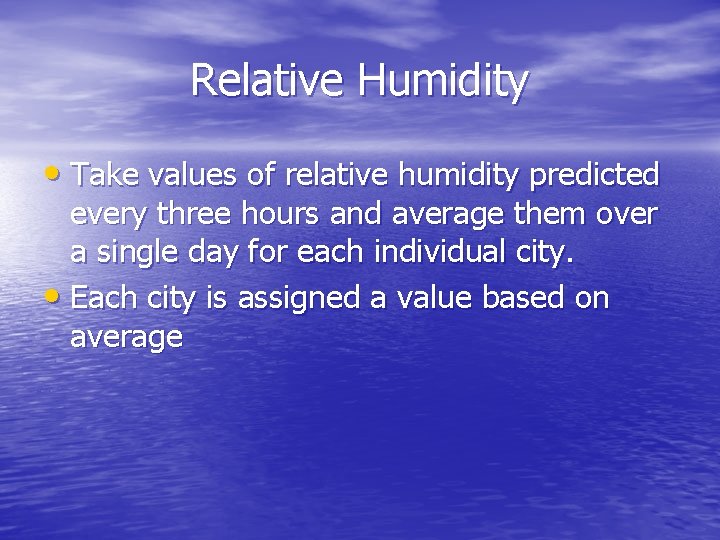 Relative Humidity

• Take values of relative humidity predicted every three hours and average them over a single day for each individual city.
• Each city is assigned a value based on average